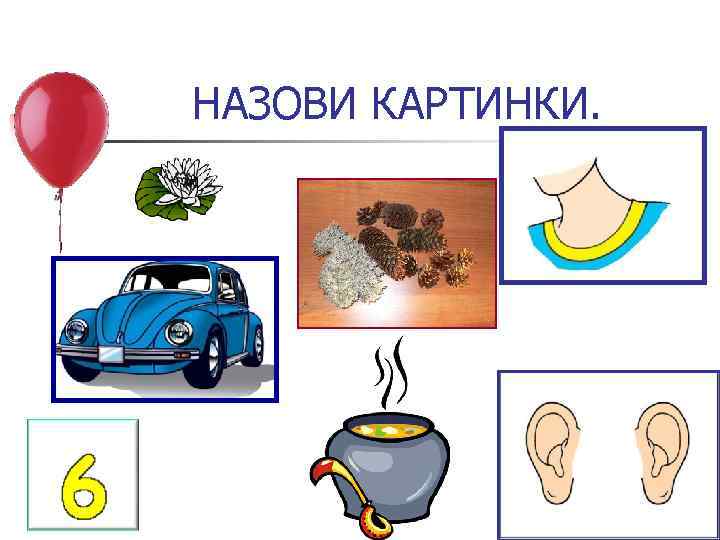 НАЗОВИ КАРТИНКИ.

6